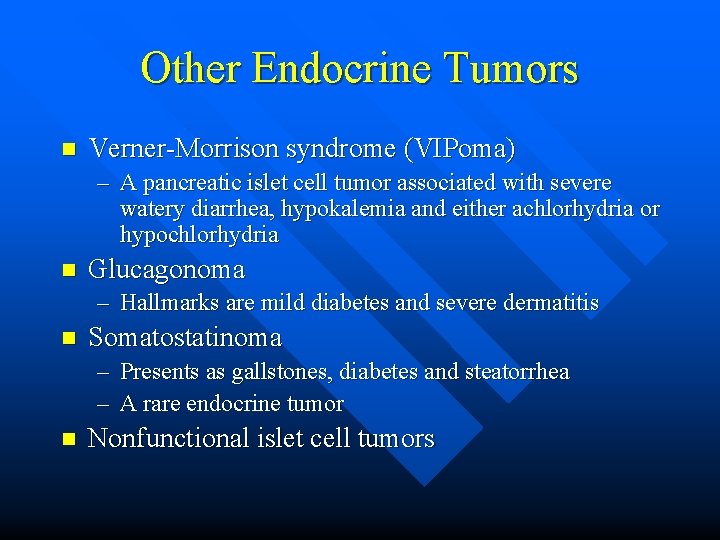 Other Endocrine Tumors

- Verner-Morrison syndrome (VIPoma)
  – A pancreatic islet cell tumor associated with severe watery diarrhea, hypokalemia and either achlorhydria or hypochlorhydria
- Glucagonoma
  – Hallmarks are mild diabetes and severe dermatitis
- Somatostatinoma
  – Presents as gallstones, diabetes and steatorrhea
  – A rare endocrine tumor
- Nonfunctional islet cell tumors